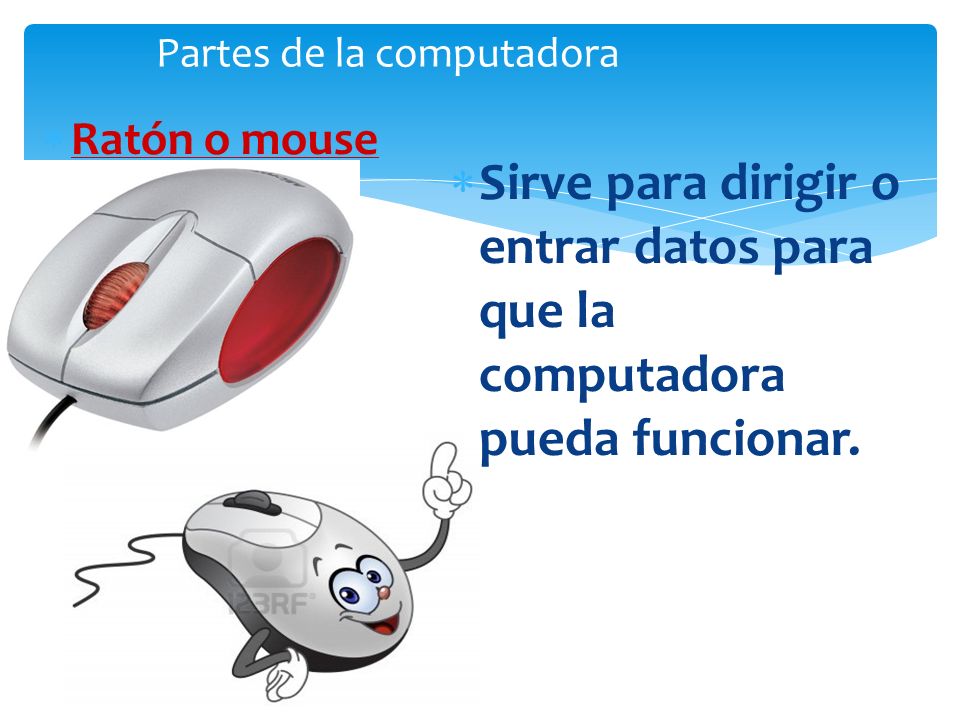 Partes de la computadora

Ratón o mouse

Sirve para dirigir o entrar datos para que la computadora pueda funcionar.

123RF